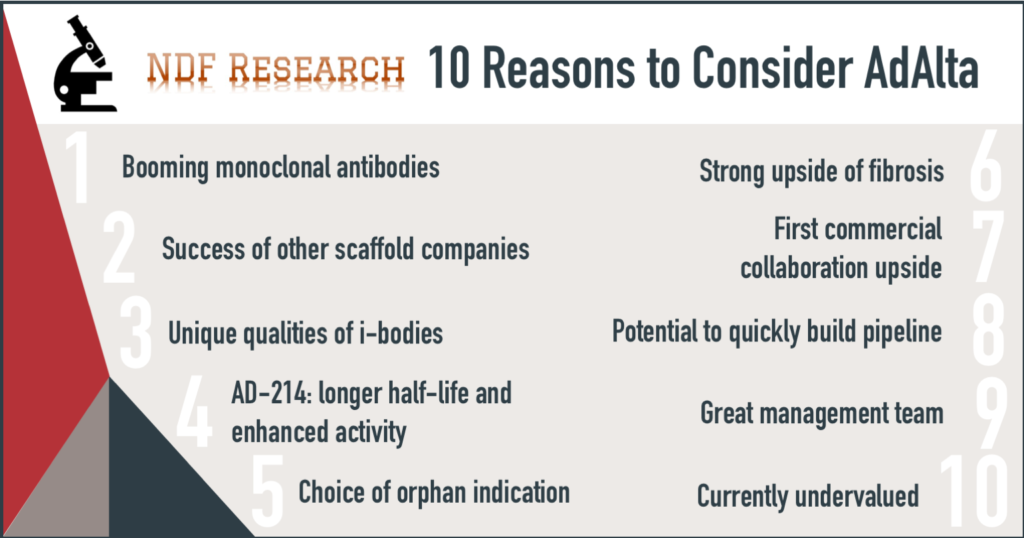 NDF RESEARCH 10 Reasons to Consider AdAlta

1 Booming monoclonal antibodies

2 Success of other scaffold companies

3 Unique qualities of i-bodies

4 AD-214: longer half-life and enhanced activity

5 Choice of orphan indication

Strong upside of fibrosis 6

First commercial collaboration upside 7

Potential to quickly build pipeline 8

Great management team 9

Currently undervalued 10